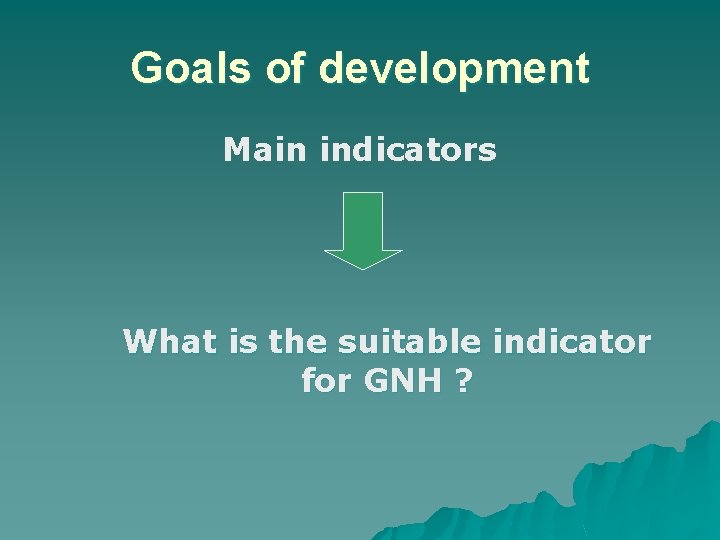 Goals of development

Main indicators

What is the suitable indicator for GNH ?